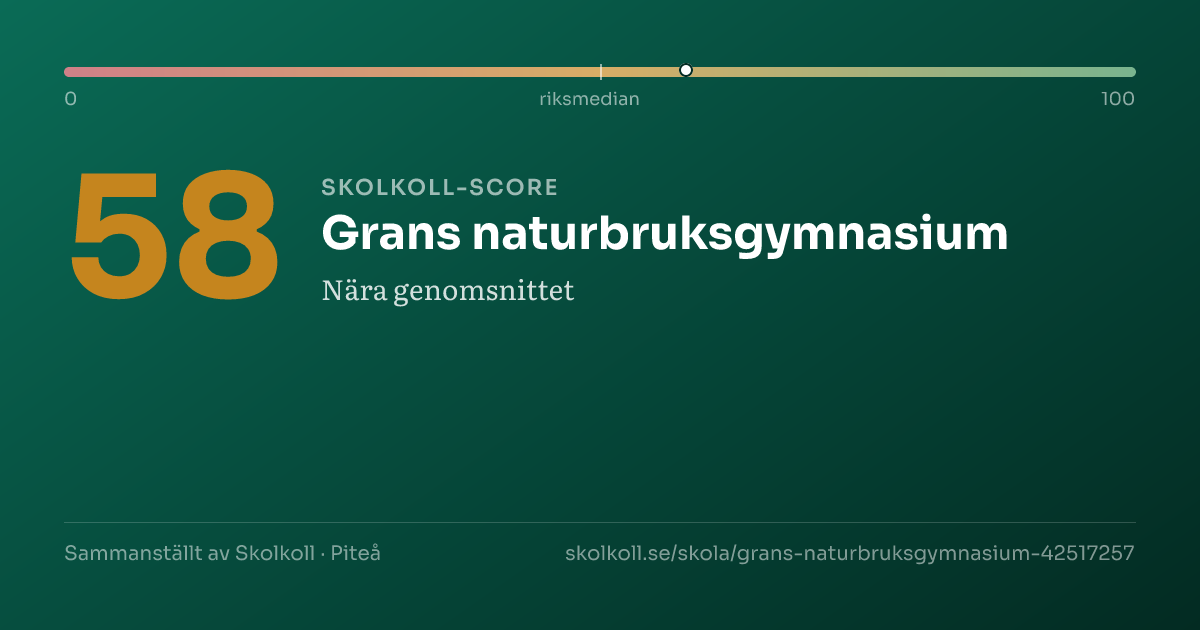 0
riksmedian
100

58

SKOLKOLL-SCORE

Grans naturbruksgymnasium

Nära genomsnittet

Sammanställt av Skolkoll · Piteå

skolkoll.se/skola/grans-naturbruksgymnasium-42517257